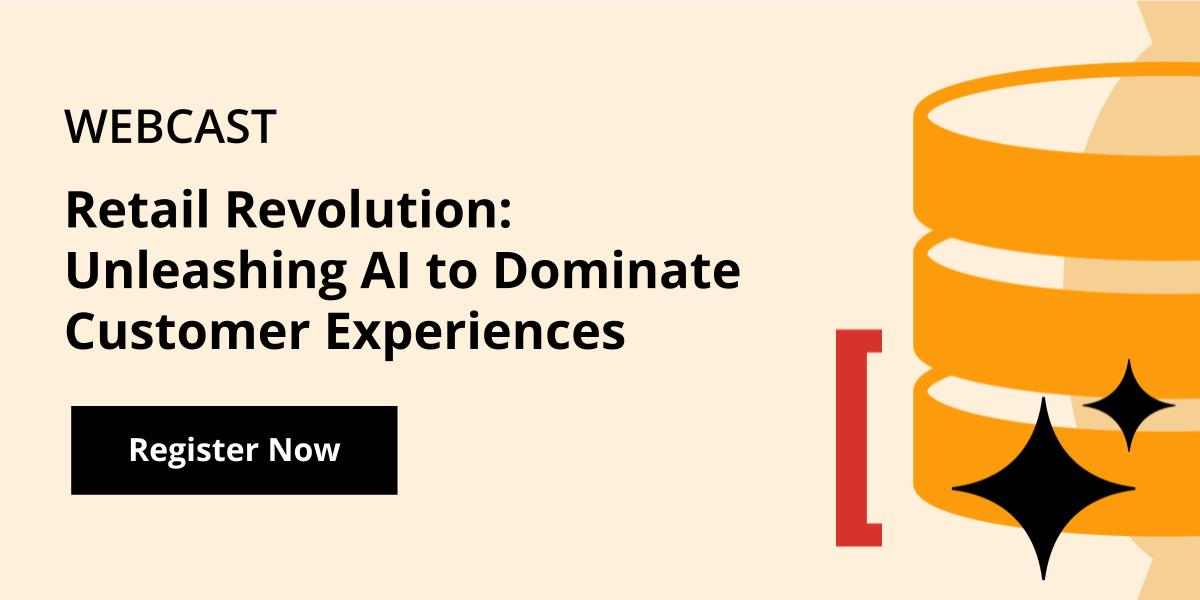 WEBCAST

Retail Revolution: Unleashing AI to Dominate Customer Experiences

Register Now